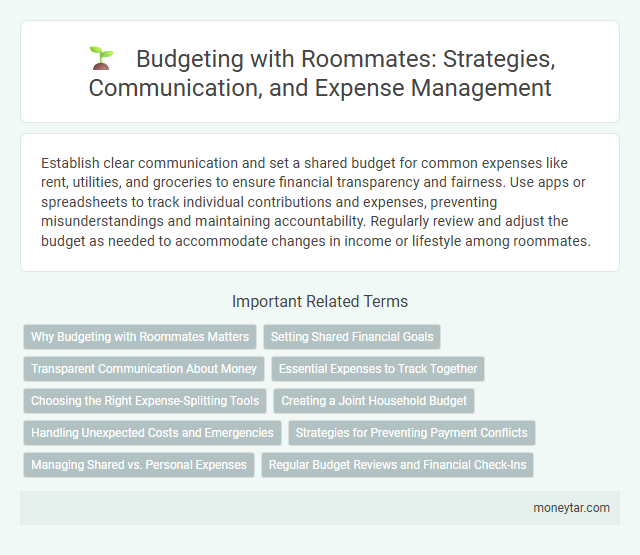 Budgeting with Roommates: Strategies, Communication, and Expense Management

Establish clear communication and set a shared budget for common expenses like rent, utilities, and groceries to ensure financial transparency and fairness. Use apps or spreadsheets to track individual contributions and expenses, preventing misunderstandings and maintaining accountability. Regularly review and adjust the budget as needed to accommodate changes in income or lifestyle among roommates.

Important Related Terms

Why Budgeting with Roommates Matters
Setting Shared Financial Goals
Transparent Communication About Money
Essential Expenses to Track Together
Choosing the Right Expense-Splitting Tools
Creating a Joint Household Budget
Handling Unexpected Costs and Emergencies
Strategies for Preventing Payment Conflicts
Managing Shared vs. Personal Expenses
Regular Budget Reviews and Financial Check-Ins

moneytar.com